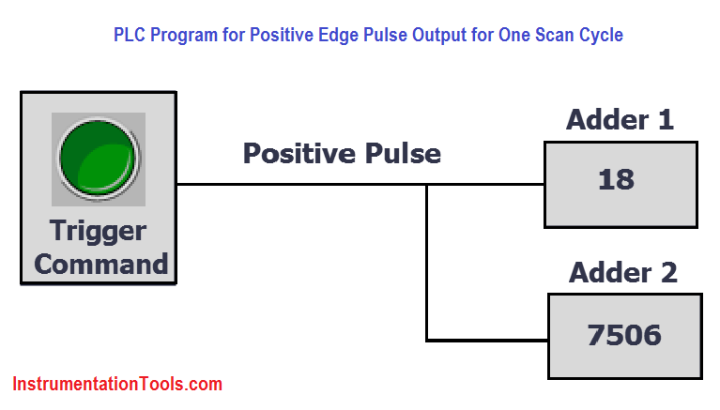 PLC Program for Positive Edge Pulse Output for One Scan Cycle

Trigger Command

Positive Pulse

Adder 1

18

Adder 2

7506

InstrumentationTools.com